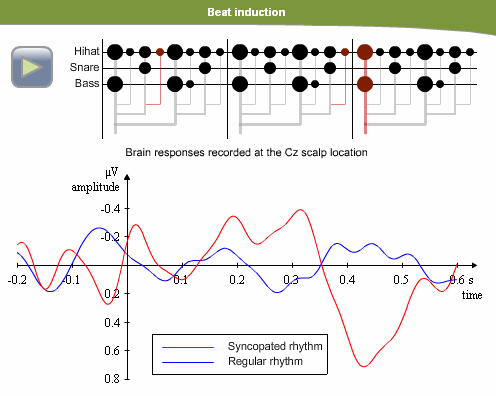 Beat induction

Hihat
Snare
Bass

Brain responses recorded at the Cz scalp location

μV
amplitude

-0.4
-0.2
0.2
0.4
0.6
0.8

-0.2
-0.1
0.1
0.2
0.3
0.4
0.5
0.6 s
time

Syncopated rhythm
Regular rhythm